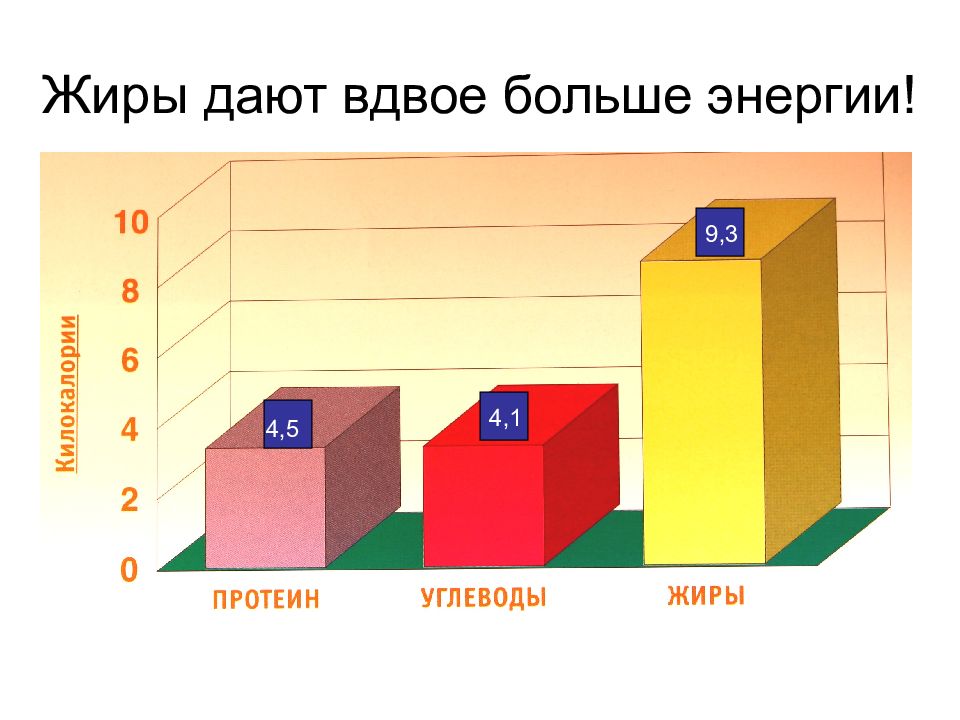 Жиры дают вдвое больше энергии!

Килокалории

10
8
6
4
2
0

4,5
4,1
9,3

ПРОТЕИН
УГЛЕВОДЫ
ЖИРЫ